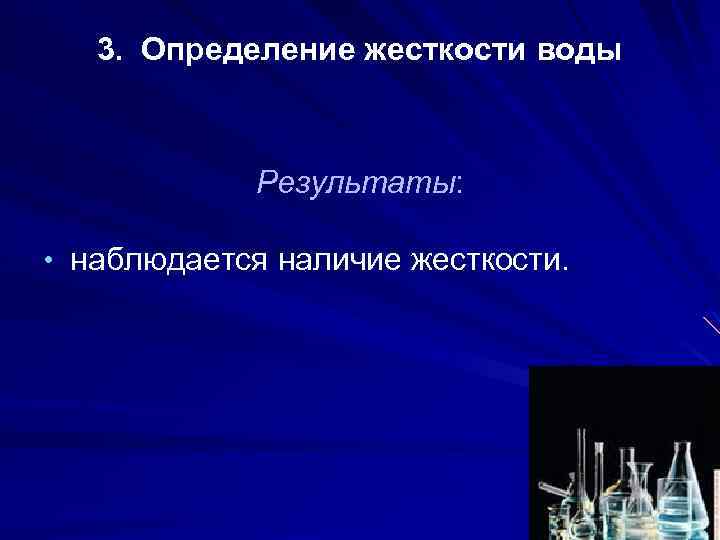 3. Определение жесткости воды

Результаты:

• наблюдается наличие жесткости.